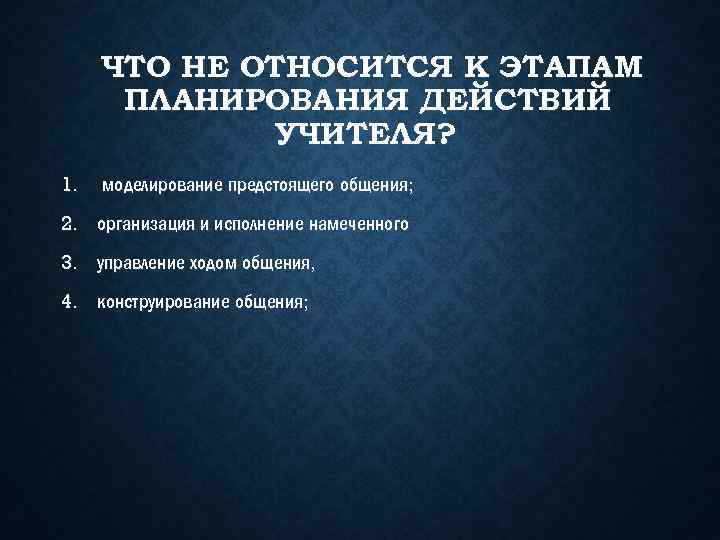 ЧТО НЕ ОТНОСИТСЯ К ЭТАПАМ ПЛАНИРОВАНИЯ ДЕЙСТВИЙ УЧИТЕЛЯ?

1. моделирование предстоящего общения;

2. организация и исполнение намеченного

3. управление ходом общения,

4. конструирование общения;